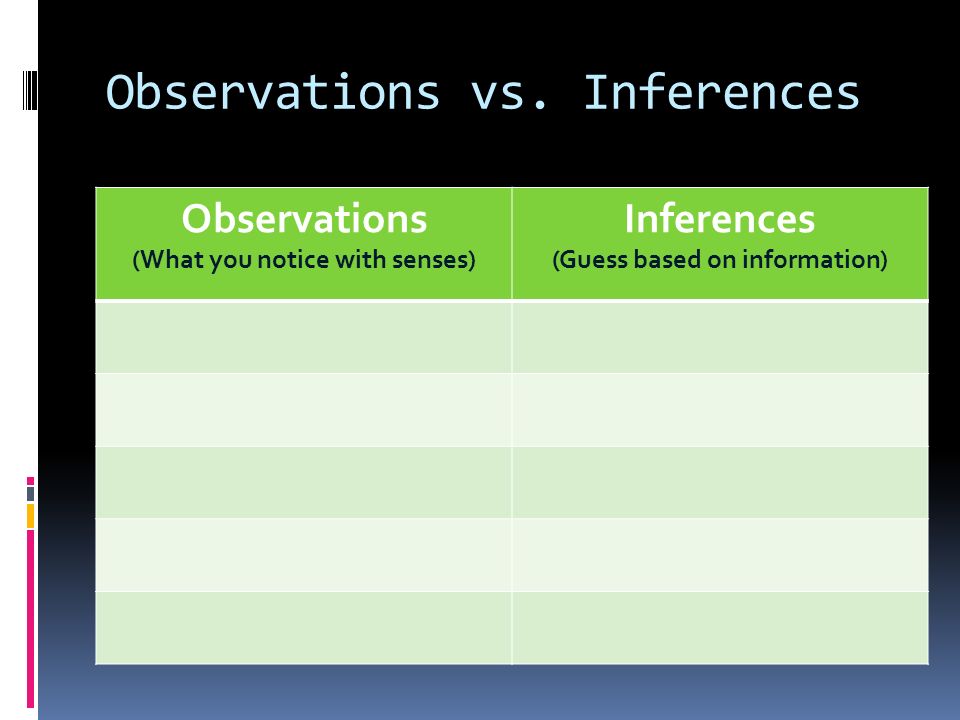 Observations vs. Inferences

| Observations (What you notice with senses) | Inferences (Guess based on information) |
|---|---|
| | |
| | |
| | |
| | |
| | |